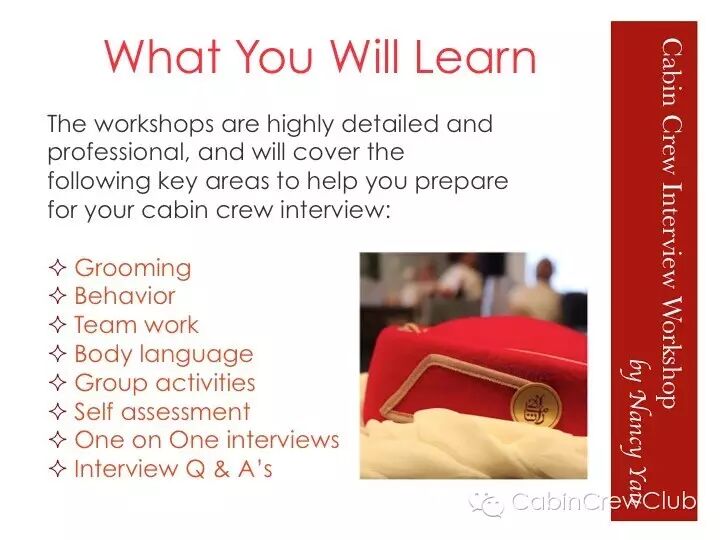 What You Will Learn

The workshops are highly detailed and professional, and will cover the following key areas to help you prepare for your cabin crew interview:

✧ Grooming
✧ Behavior
✧ Team work
✧ Body language
✧ Group activities
✧ Self assessment
✧ One on One interviews
✧ Interview Q & A's

Cabin Crew Interview Workshop
by Nancy Yan

CabinCrewClub